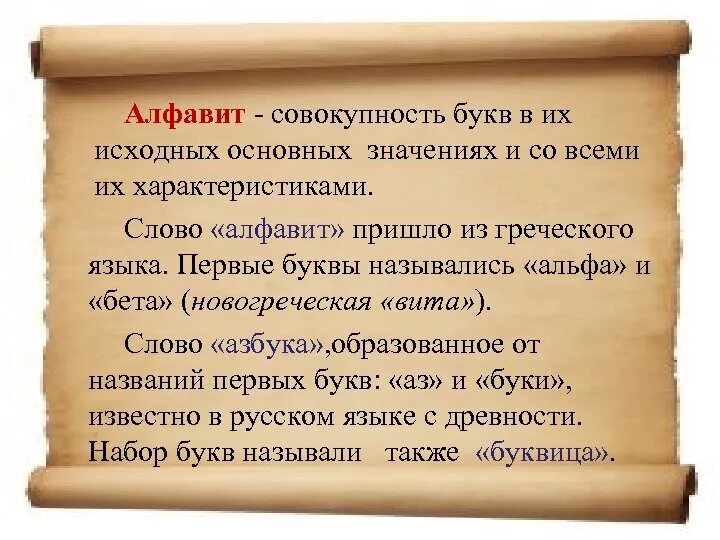 Алфавит - совокупность букв в их исходных основных значениях и со всеми их характеристиками.

Слово «алфавит» пришло из греческого языка. Первые буквы назывались «альфа» и «бета» (новогреческая «вита»).

Слово «азбука»,образованное от названий первых букв: «аз» и «буки», известно в русском языке с древности. Набор букв называли также «буквица».